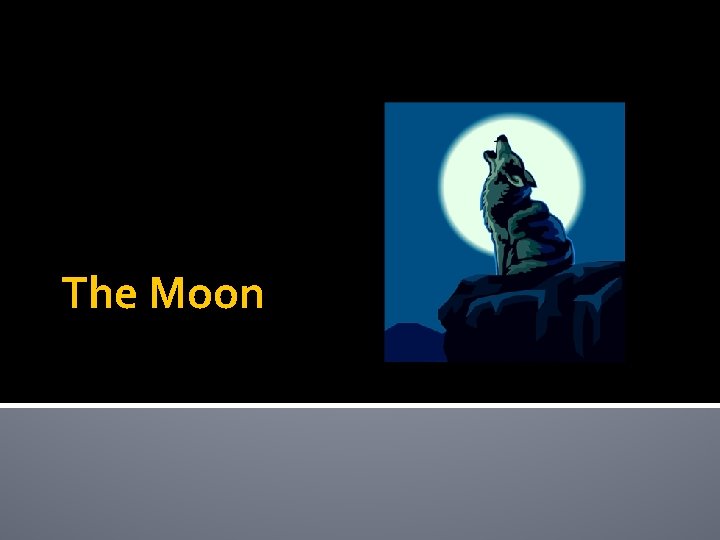 The Moon